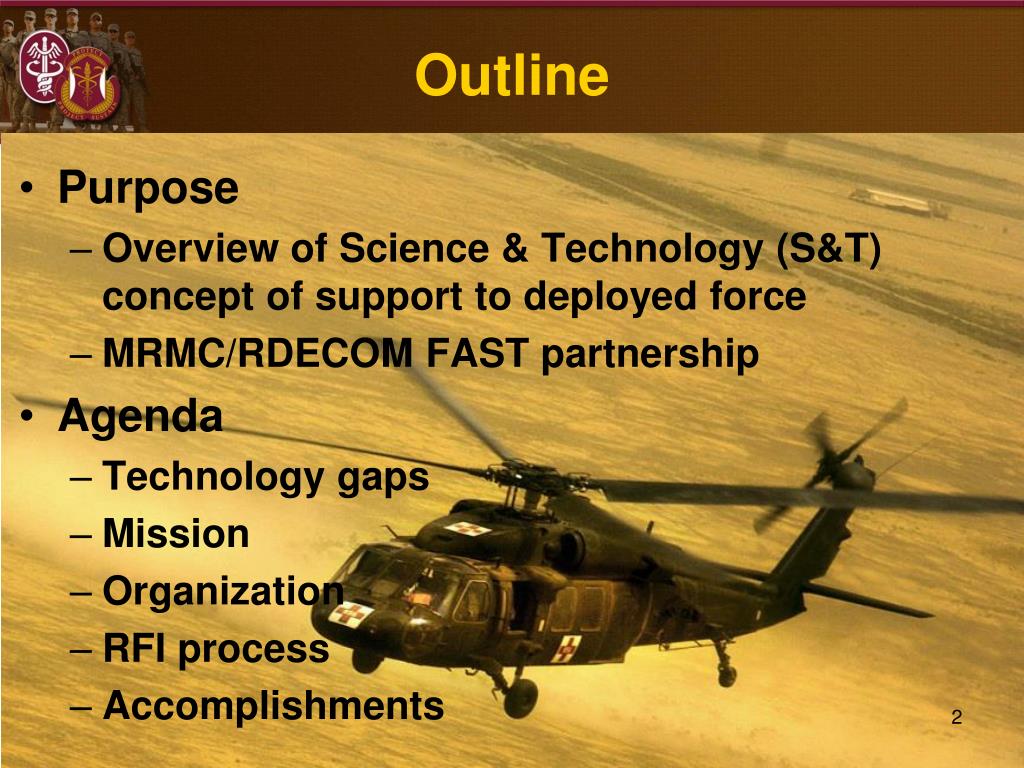 Outline

• Purpose
– Overview of Science & Technology (S&T) concept of support to deployed force
– MRMC/RDECOM FAST partnership
• Agenda
– Technology gaps
– Mission
– Organization
– RFI process
– Accomplishments

2